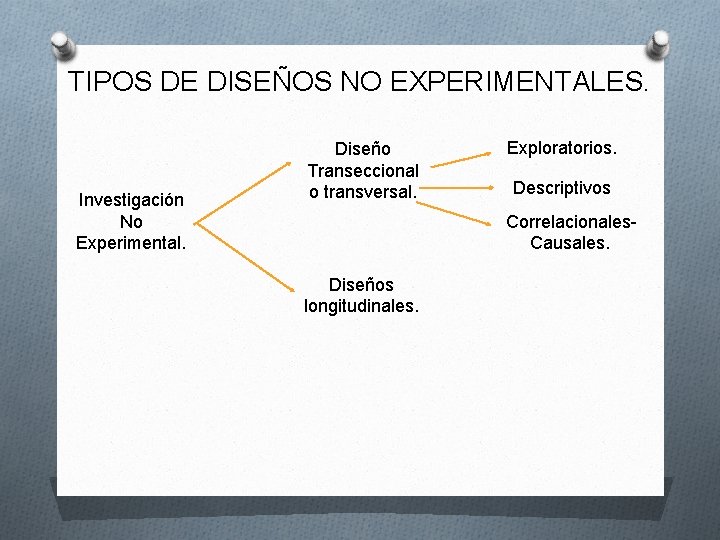 TIPOS DE DISEÑOS NO EXPERIMENTALES.

Investigación No Experimental.

Diseño Transeccional o transversal.

Exploratorios.

Descriptivos

Correlacionales-Causales.

Diseños longitudinales.